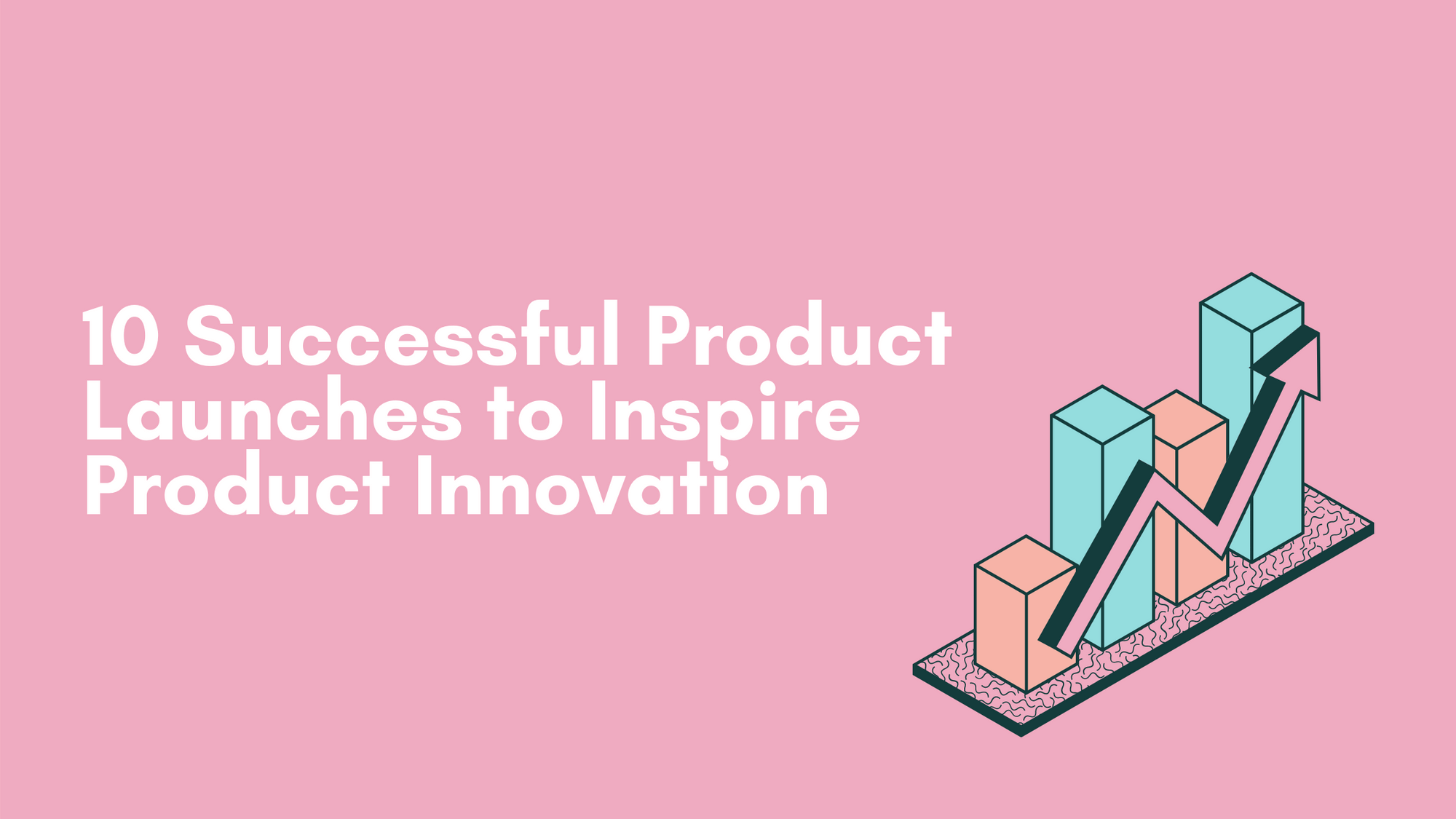 10 Successful Product Launches to Inspire Product Innovation